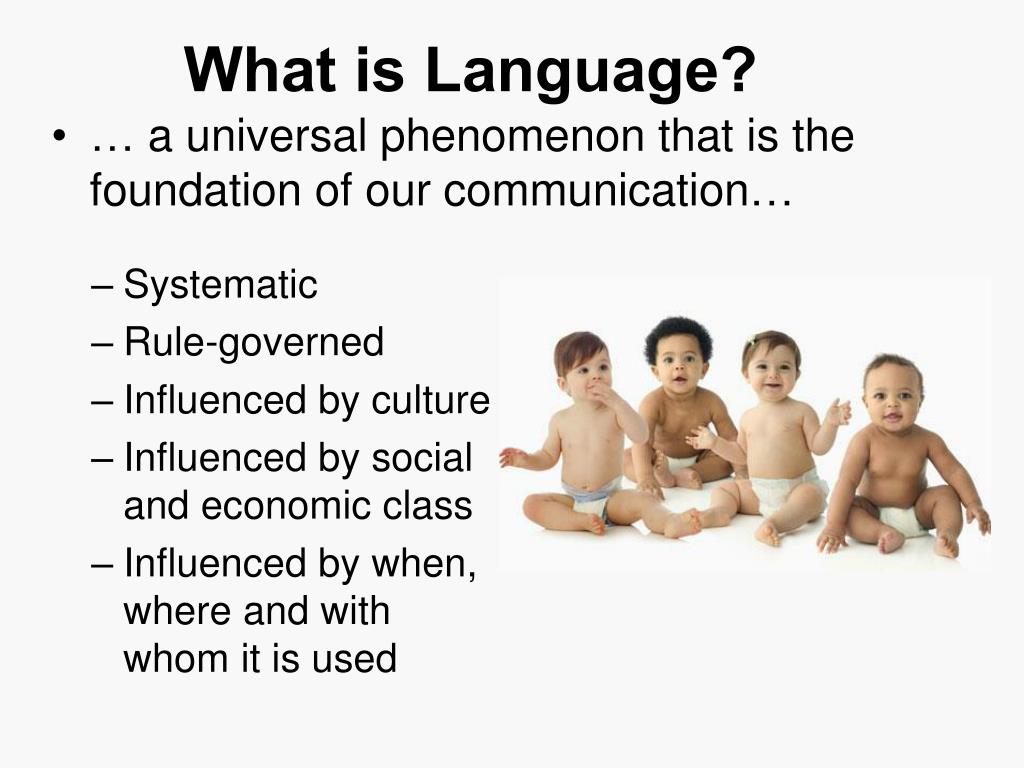 What is Language?

• … a universal phenomenon that is the foundation of our communication…

– Systematic
– Rule-governed
– Influenced by culture
– Influenced by social and economic class
– Influenced by when, where and with whom it is used